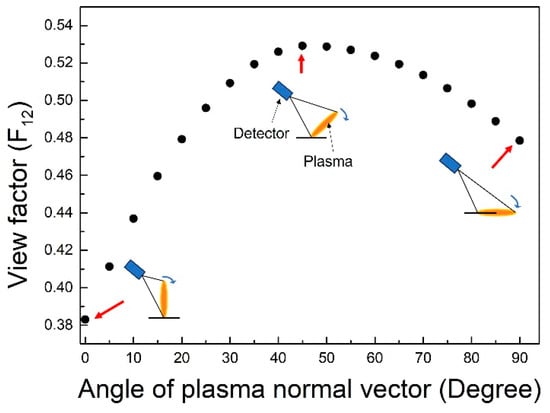 View factor ($F_{12}$)

0.54
0.52
0.50
0.48
0.46
0.44
0.42
0.40
0.38

Detector
Plasma

0 10 20 30 40 50 60 70 80 90

Angle of plasma normal vector (Degree)